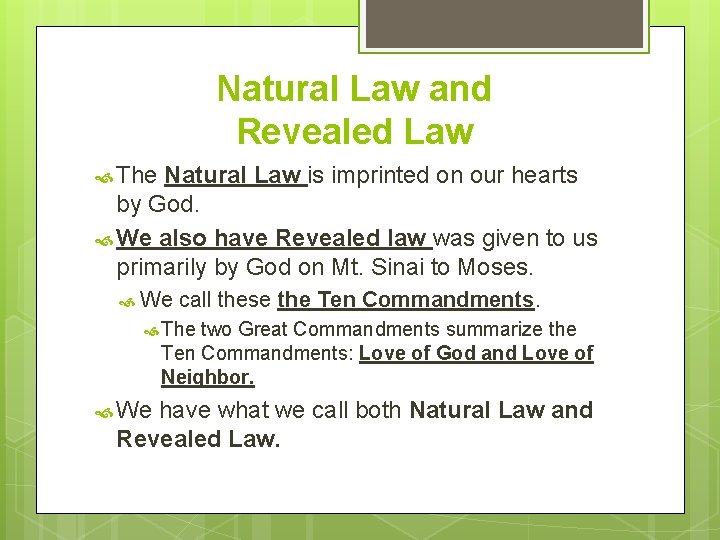 Natural Law and Revealed Law

The Natural Law is imprinted on our hearts by God.

We also have Revealed law was given to us primarily by God on Mt. Sinai to Moses.

We call these the Ten Commandments.

The two Great Commandments summarize the Ten Commandments: Love of God and Love of Neighbor.

We have what we call both Natural Law and Revealed Law.